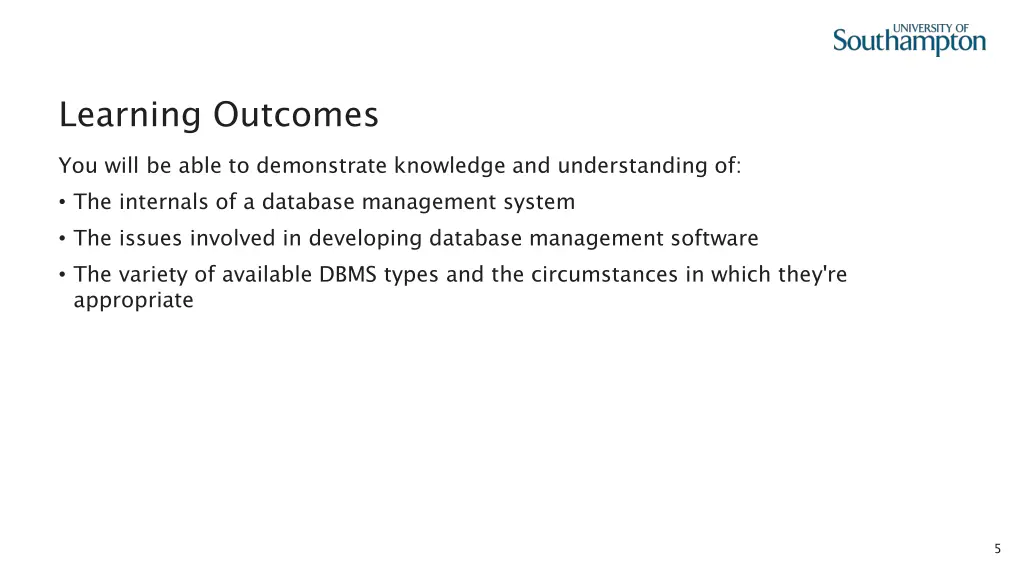 UNIVERSITY OF
Southampton

Learning Outcomes

You will be able to demonstrate knowledge and understanding of:

• The internals of a database management system

• The issues involved in developing database management software

• The variety of available DBMS types and the circumstances in which they're appropriate

5